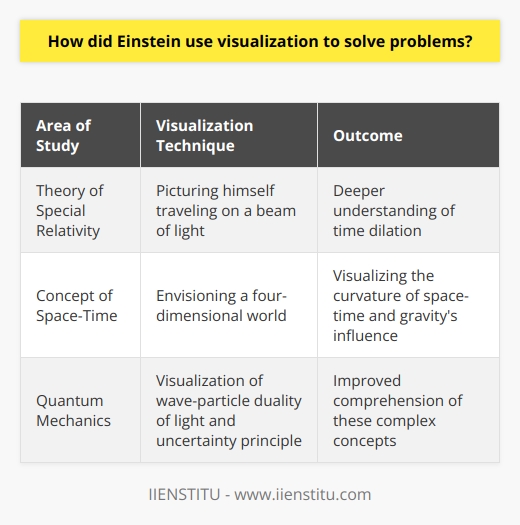 How did Einstein use visualization to solve problems?

| Area of Study | Visualization Technique | Outcome |
|---|---|---|
| Theory of Special Relativity | Picturing himself traveling on a beam of light | Deeper understanding of time dilation |
| Concept of Space-Time | Envisioning a four-dimensional world | Visualizing the curvature of space-time and gravity's influence |
| Quantum Mechanics | Visualization of wave-particle duality of light and uncertainty principle | Improved comprehension of these complex concepts |

IIENSTITU - www.iienstitu.com